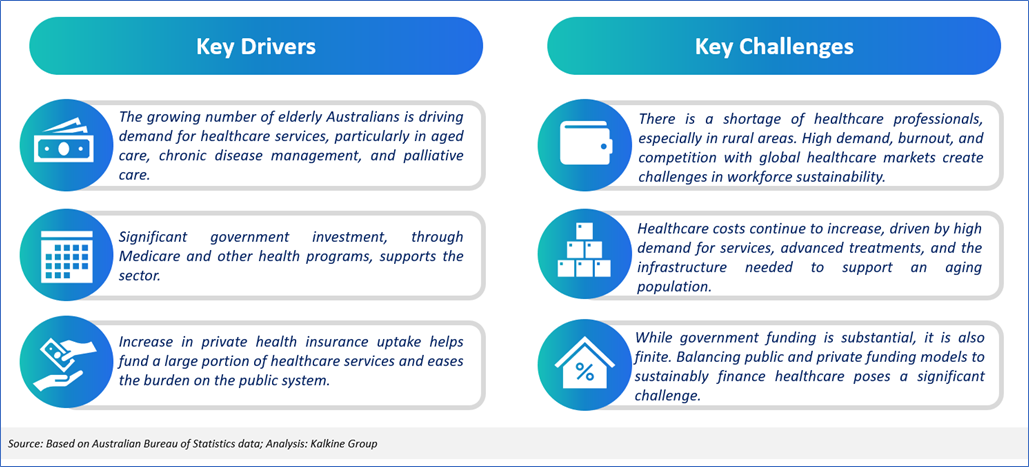 Key Drivers

The growing number of elderly Australians is driving demand for healthcare services, particularly in aged care, chronic disease management, and palliative care.

Significant government investment, through Medicare and other health programs, supports the sector.

Increase in private health insurance uptake helps fund a large portion of healthcare services and eases the burden on the public system.

Key Challenges

There is a shortage of healthcare professionals, especially in rural areas. High demand, burnout, and competition with global healthcare markets create challenges in workforce sustainability.

Healthcare costs continue to increase, driven by high demand for services, advanced treatments, and the infrastructure needed to support an aging population.

While government funding is substantial, it is also finite. Balancing public and private funding models to sustainably finance healthcare poses a significant challenge.

Source: Based on Australian Bureau of Statistics data; Analysis: Kalkine Group